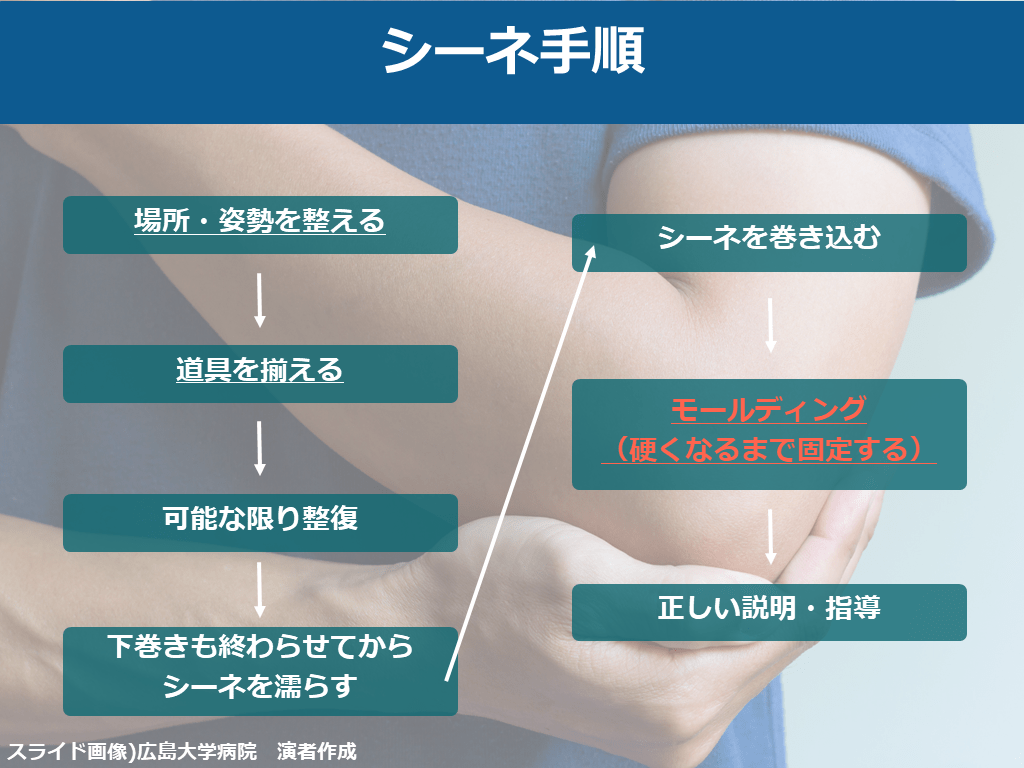 シーネ手順

場所・姿勢を整える

道具を揃える

可能な限り整復

下巻きも終わらせてから
シーネを濡らす

シーネを巻き込む

モールディング
（硬くなるまで固定する）

正しい説明・指導

スライド画像)広島大学病院　演者作成